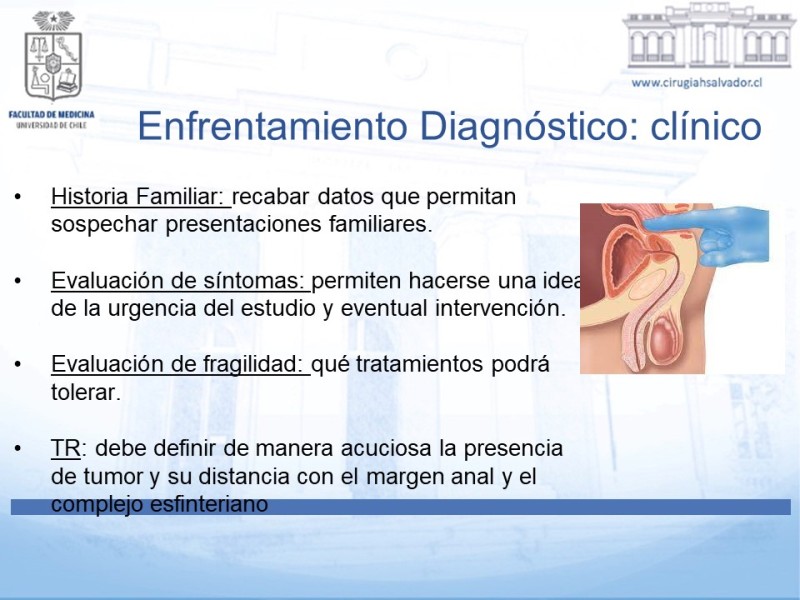 FACULTAD DE MEDICINA
UNIVERSIDAD DE CHILE

www.cirugiahsalvador.cl

Enfrentamiento Diagnóstico: clínico

• Historia Familiar: recabar datos que permitan sospechar presentaciones familiares.

• Evaluación de síntomas: permiten hacerse una idea de la urgencia del estudio y eventual intervención.

• Evaluación de fragilidad: qué tratamientos podrá tolerar.

• TR: debe definir de manera acuciosa la presencia de tumor y su distancia con el margen anal y el complejo esfinteriano